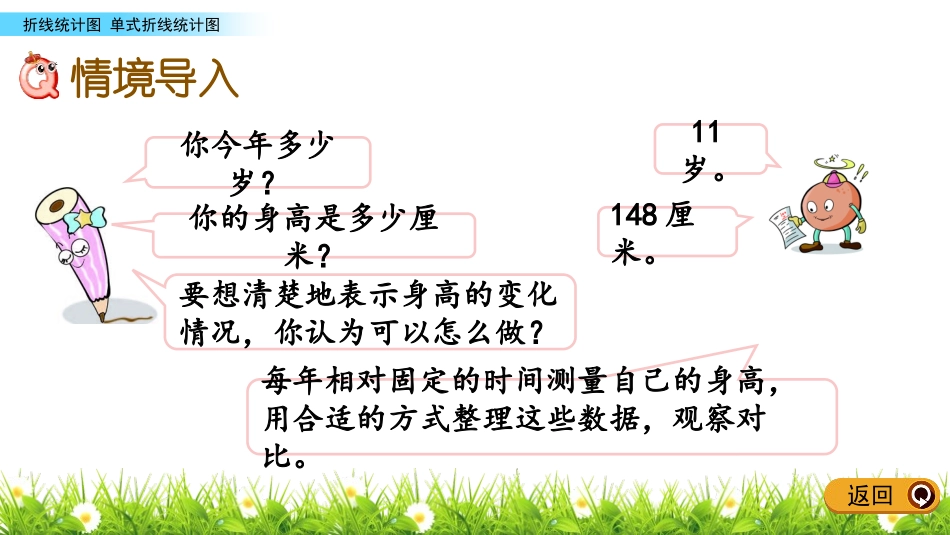 折线统计图 单式折线统计图

情境导入

你今年多少岁？

11岁。

你的身高是多少厘米？

148 厘米。

要想清楚地表示身高的变化情况，你认为可以怎么做？

每年相对固定的时间测量自己的身高，用合适的方式整理这些数据，观察对比。

返回